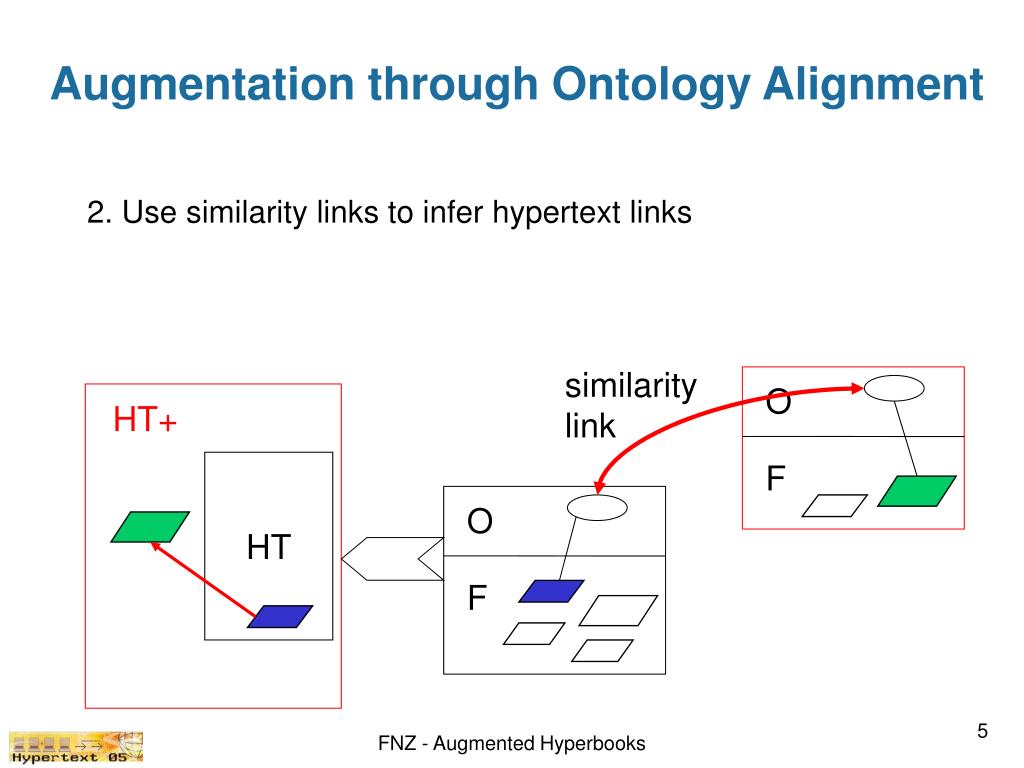 Augmentation through Ontology Alignment

2. Use similarity links to infer hypertext links

HT+

HT

O

F

similarity link

O

F

Hypertext 05

FNZ - Augmented Hyperbooks

5